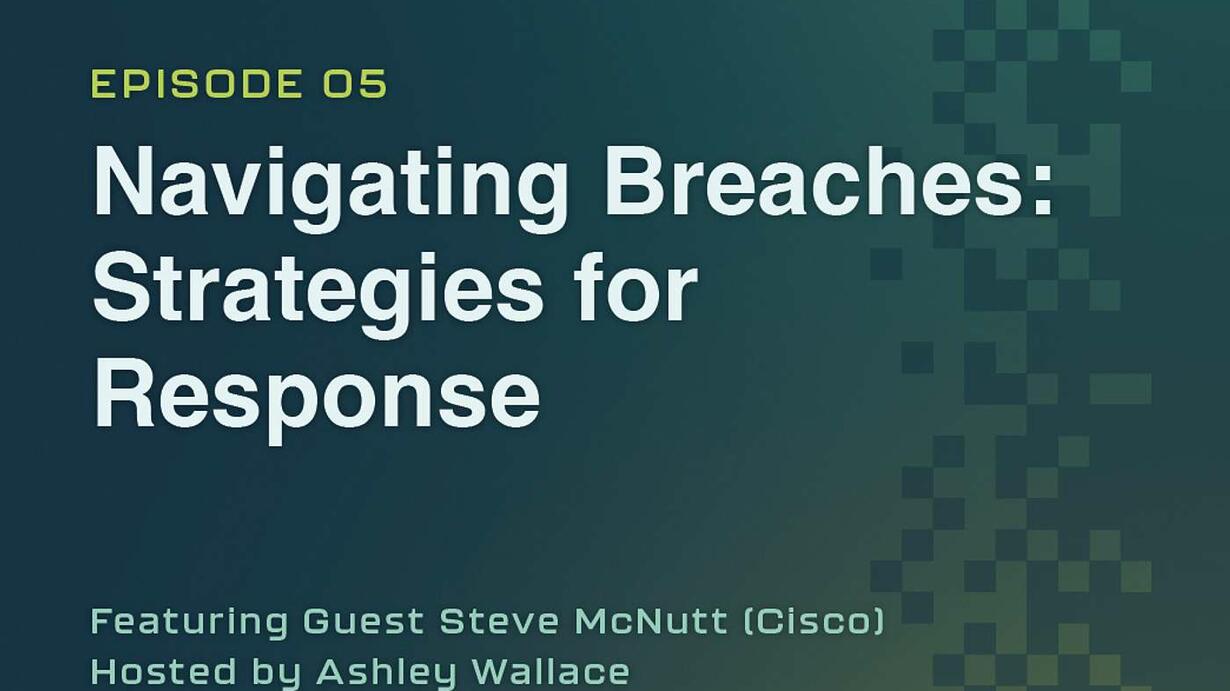 EPISODE 05

Navigating Breaches: Strategies for Response

Featuring Guest Steve McNutt (Cisco)
Hosted by Ashley Wallace